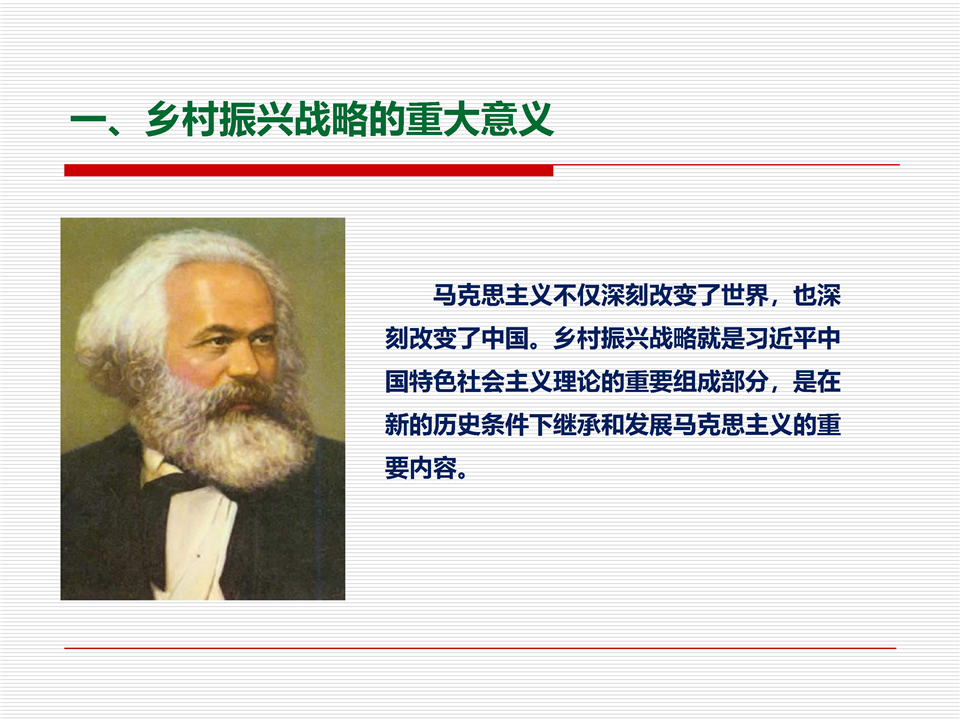 一、乡村振兴战略的重大意义

马克思主义不仅深刻改变了世界，也深刻改变了中国。乡村振兴战略就是习近平中国特色社会主义理论的重要组成部分，是在新的历史条件下继承和发展马克思主义的重要内容。